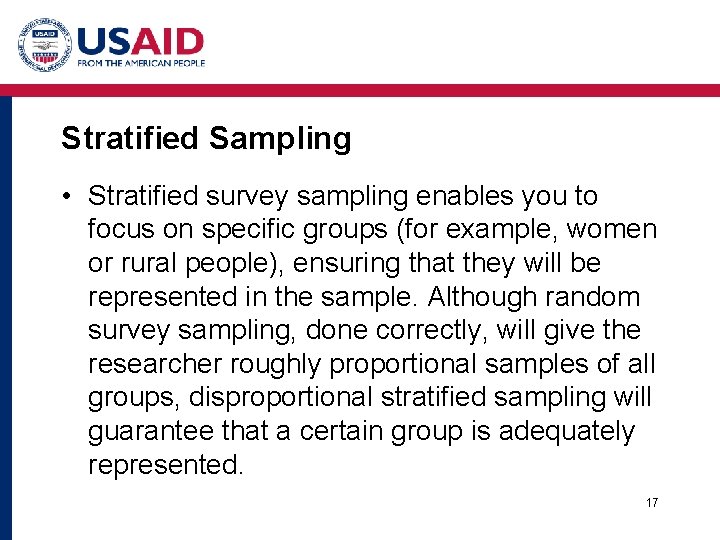 USAID
FROM THE AMERICAN PEOPLE

Stratified Sampling

• Stratified survey sampling enables you to focus on specific groups (for example, women or rural people), ensuring that they will be represented in the sample. Although random survey sampling, done correctly, will give the researcher roughly proportional samples of all groups, disproportional stratified sampling will guarantee that a certain group is adequately represented.

17